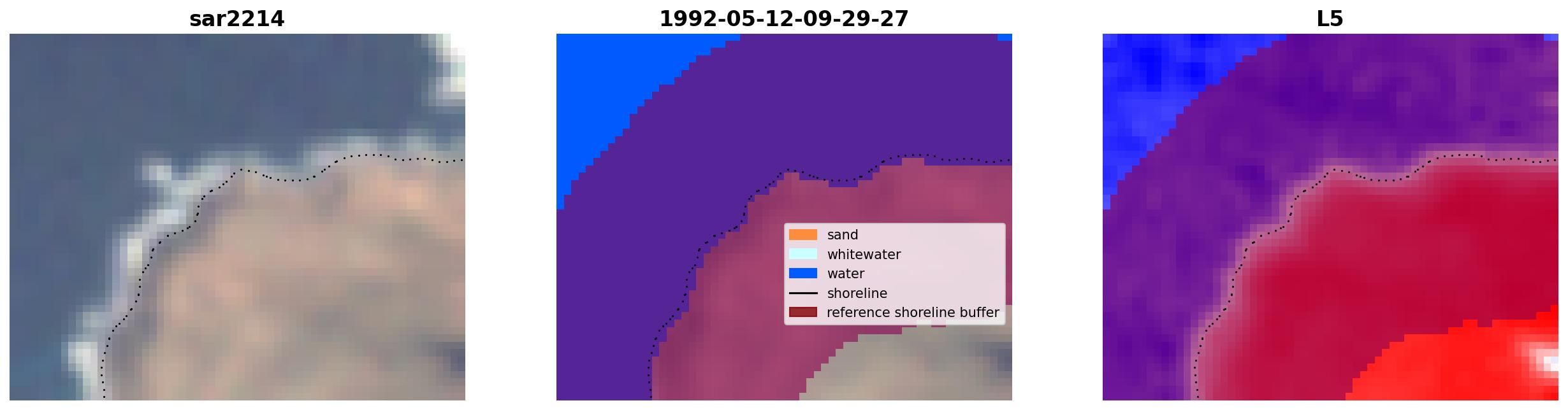 sar2214

1992-05-12-09-29-27

sand
whitewater
water
shoreline
reference shoreline buffer

L5